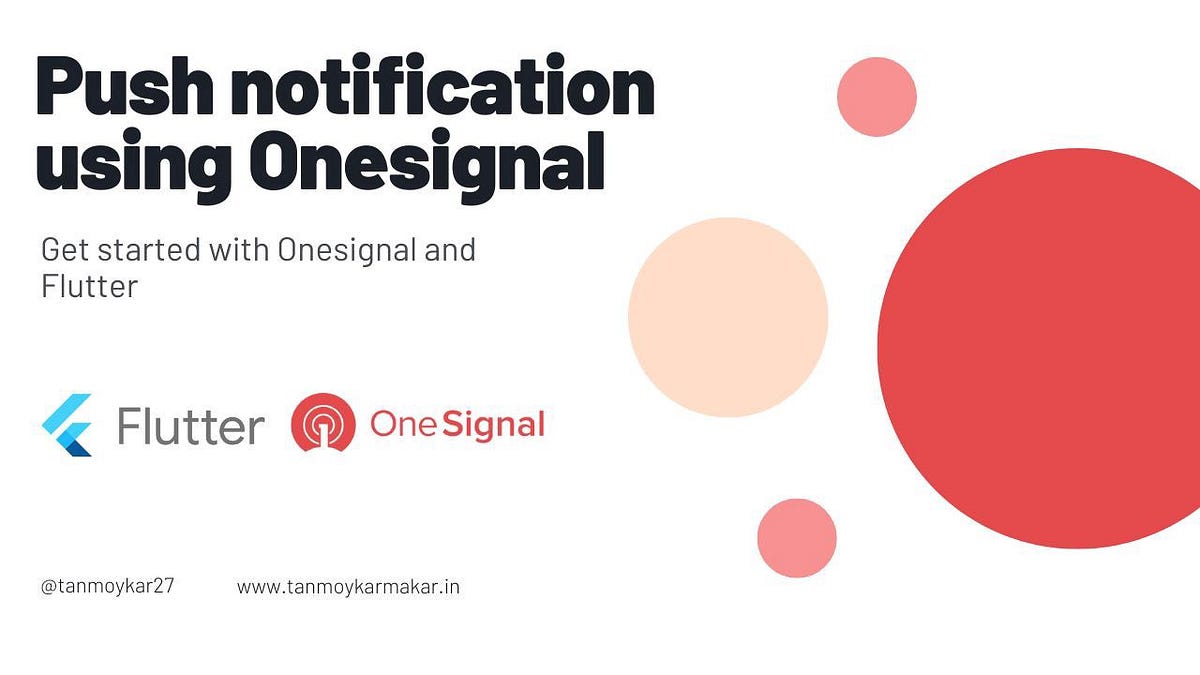 Push notification using Onesignal

Get started with Onesignal and Flutter

Flutter OneSignal

@tanmoykar27 www.tanmoykarmakar.in